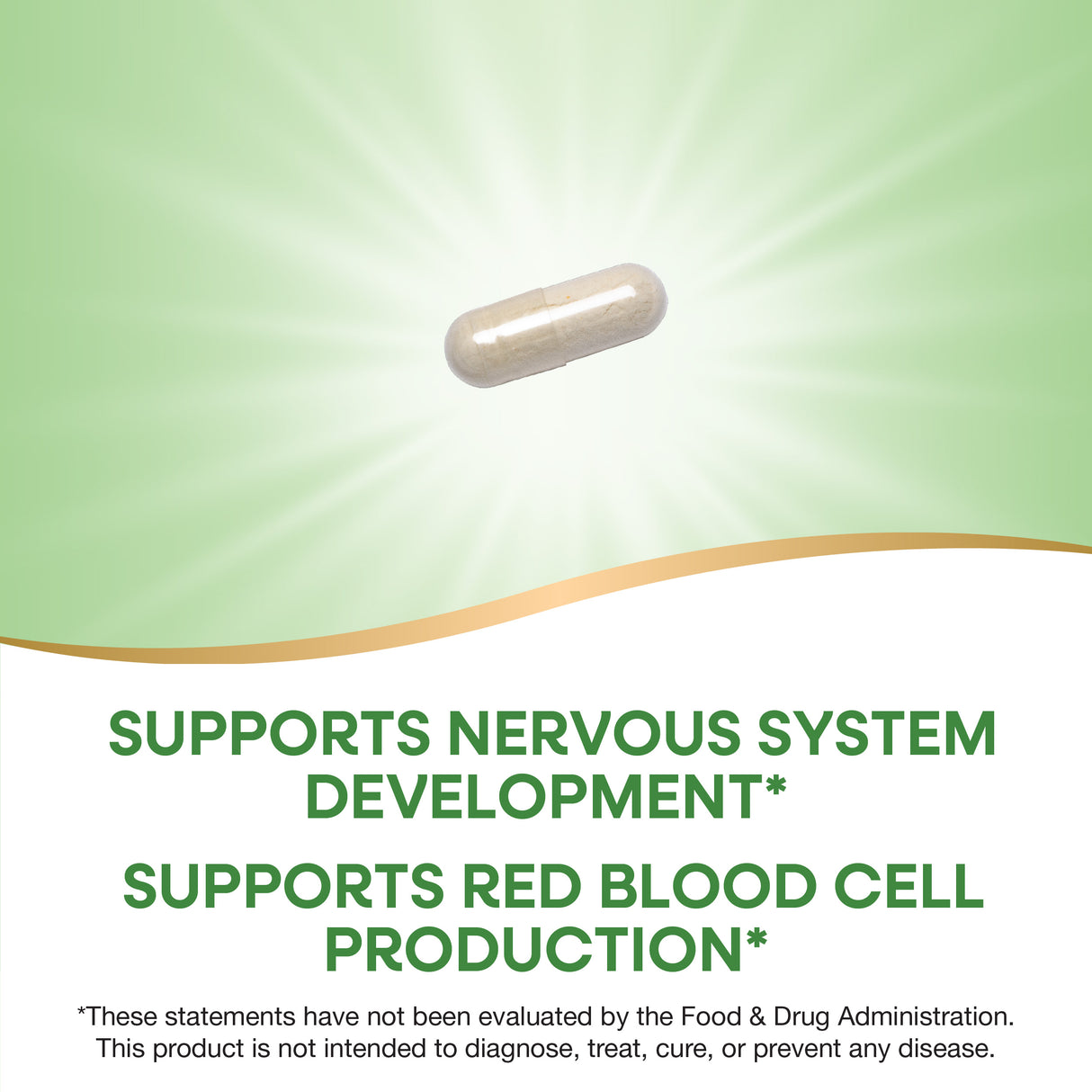 SUPPORTS NERVOUS SYSTEM DEVELOPMENT*

SUPPORTS RED BLOOD CELL PRODUCTION*

*These statements have not been evaluated by the Food & Drug Administration. This product is not intended to diagnose, treat, cure, or prevent any disease.